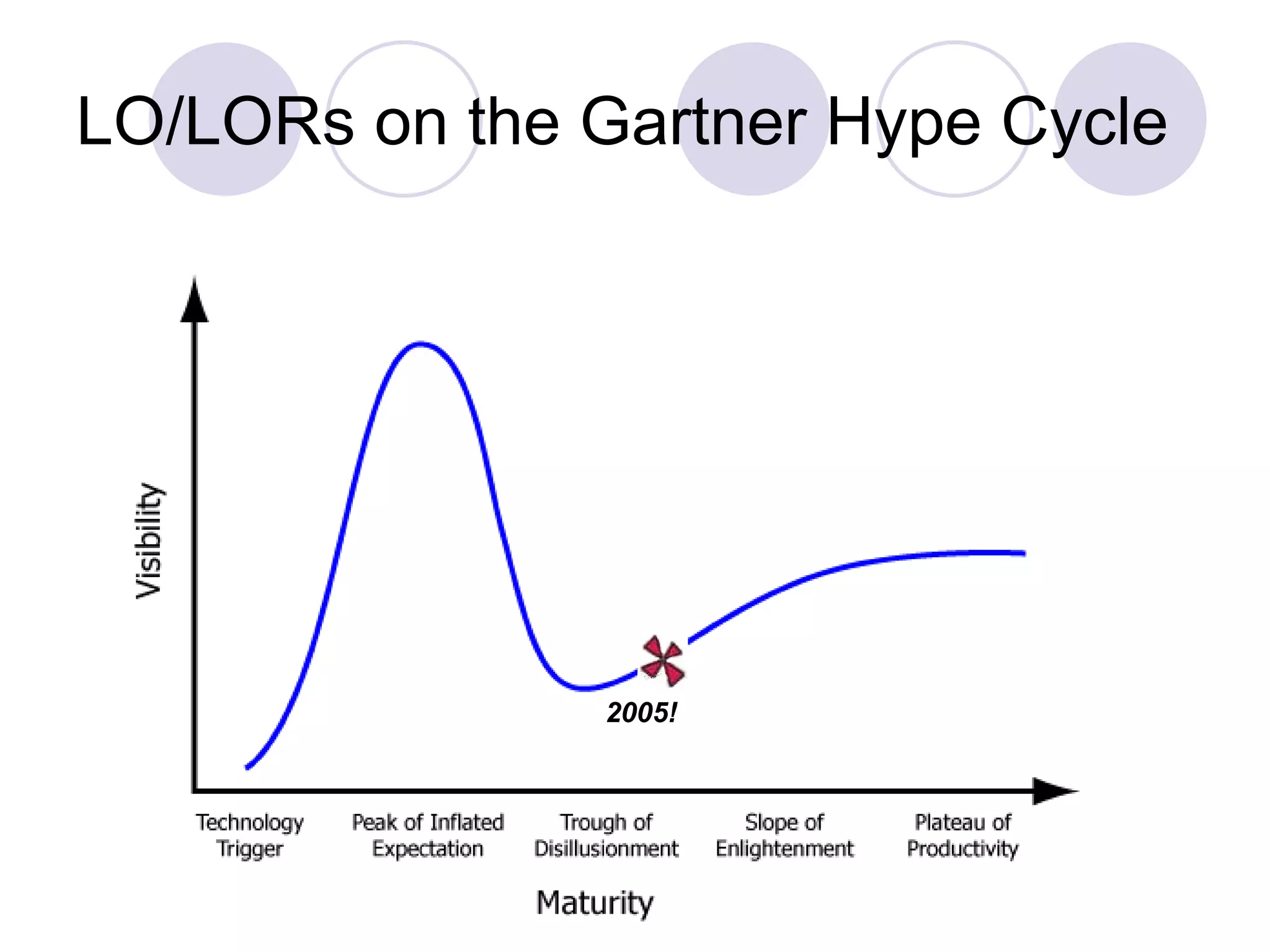 LO/LORs on the Gartner Hype Cycle

Visibility

2005!

Technology Trigger

Peak of Inflated Expectation

Trough of Disillusionment

Slope of Enlightenment

Plateau of Productivity

Maturity